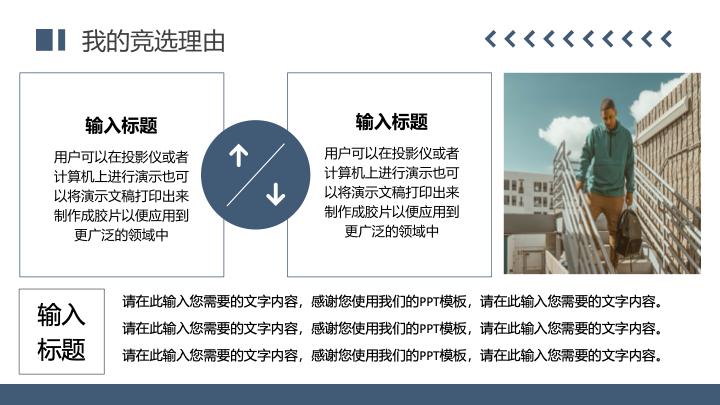 我的竞选理由

输入标题

用户可以在投影仪或者计算机上进行演示也可以将演示文稿打印出来制作成胶片以便应用到更广泛的领域中

输入标题

用户可以在投影仪或者计算机上进行演示也可以将演示文稿打印出来制作成胶片以便应用到更广泛的领域中

输入标题

请在此输入您需要的文字内容，感谢您使用我们的PPT模板，请在此输入您需要的文字内容。

请在此输入您需要的文字内容，感谢您使用我们的PPT模板，请在此输入您需要的文字内容。

请在此输入您需要的文字内容，感谢您使用我们的PPT模板，请在此输入您需要的文字内容。